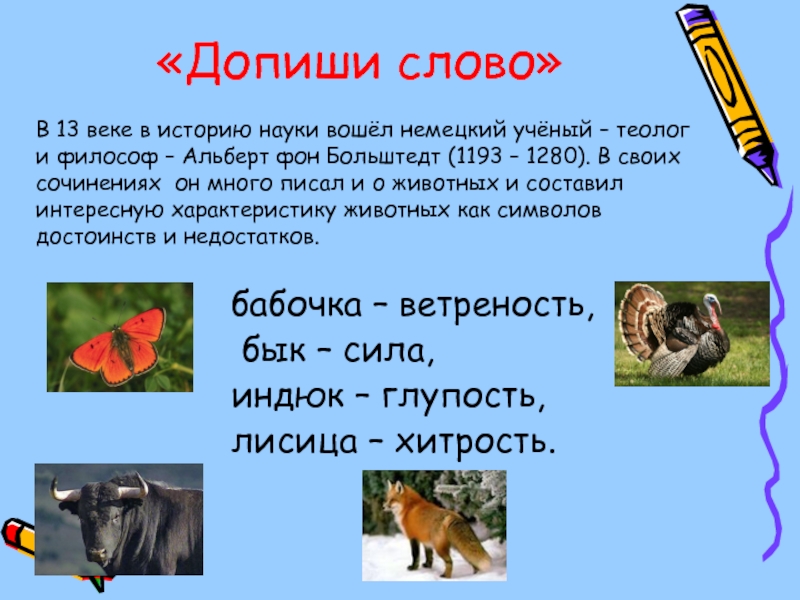 «Допиши слово»

В 13 веке в историю науки вошёл немецкий учёный – теолог и философ – Альберт фон Больштедт (1193 – 1280). В своих сочинениях он много писал и о животных и составил интересную характеристику животных как символов достоинств и недостатков.

бабочка – ветреность,
бык – сила,
индюк – глупость,
лисица – хитрость.